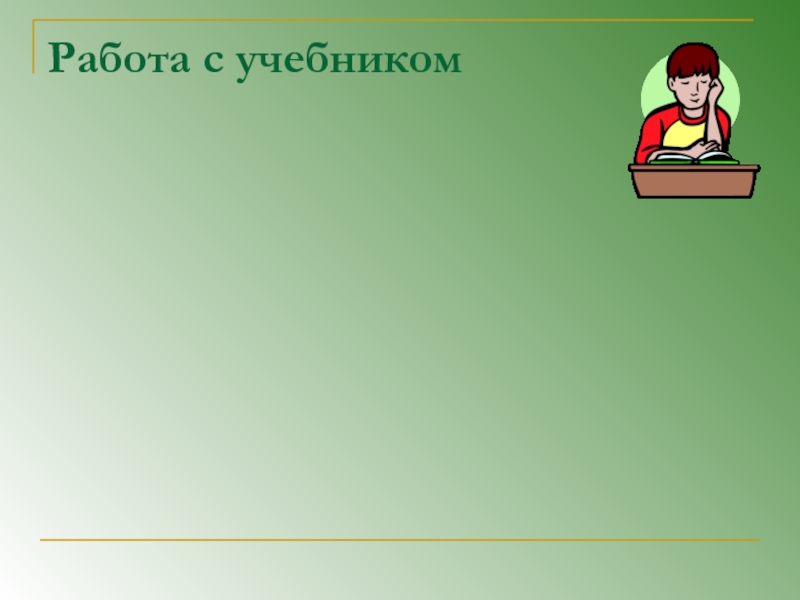 Работа с учебником